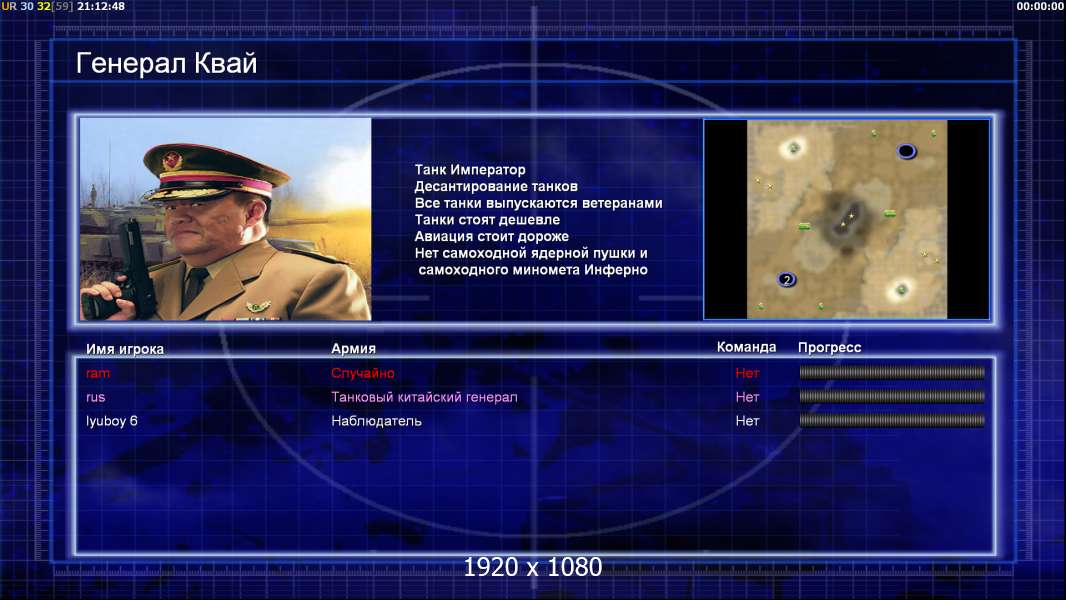 UR 30 32[59] 21:12:48

00:00:00

Генерал Квай

Танк Император
Десантирование танков
Все танки выпускаются ветеранами
Танки стоят дешевле
Авиация стоит дороже
Нет самоходной ядерной пушки и самоходного миномета Инферно

2

| Имя игрока | Армия | Команда | Прогресс |
|---|---|---|---|
| ram | Случайно | Нет | |
| rus | Танковый китайский генерал | Нет | |
| lyuboy 6 | Наблюдатель | Нет | |

1920 x 1080